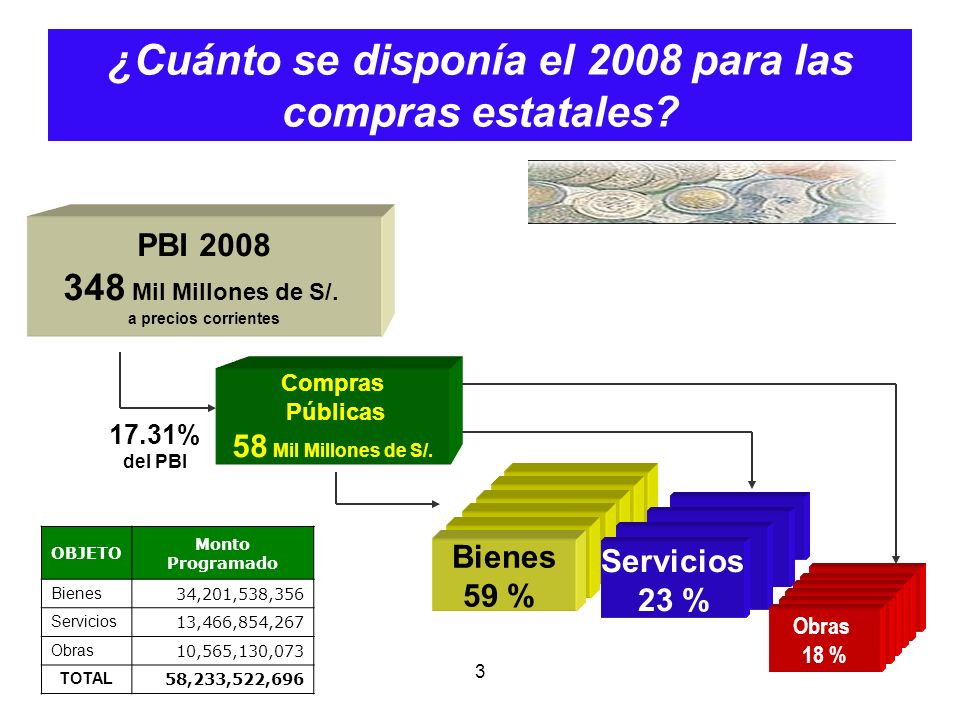 ¿Cuánto se disponía el 2008 para las compras estatales?

PBI 2008
348 Mil Millones de S/.
a precios corrientes

17.31%
del PBI

Compras Públicas
58 Mil Millones de S/.

Bienes
59 %

Servicios
23 %

Obras
18 %

| OBJETO | Monto Programado |
|---|---|
| Bienes | 34,201,538,356 |
| Servicios | 13,466,854,267 |
| Obras | 10,565,130,073 |
| TOTAL | 58,233,522,696 |

3